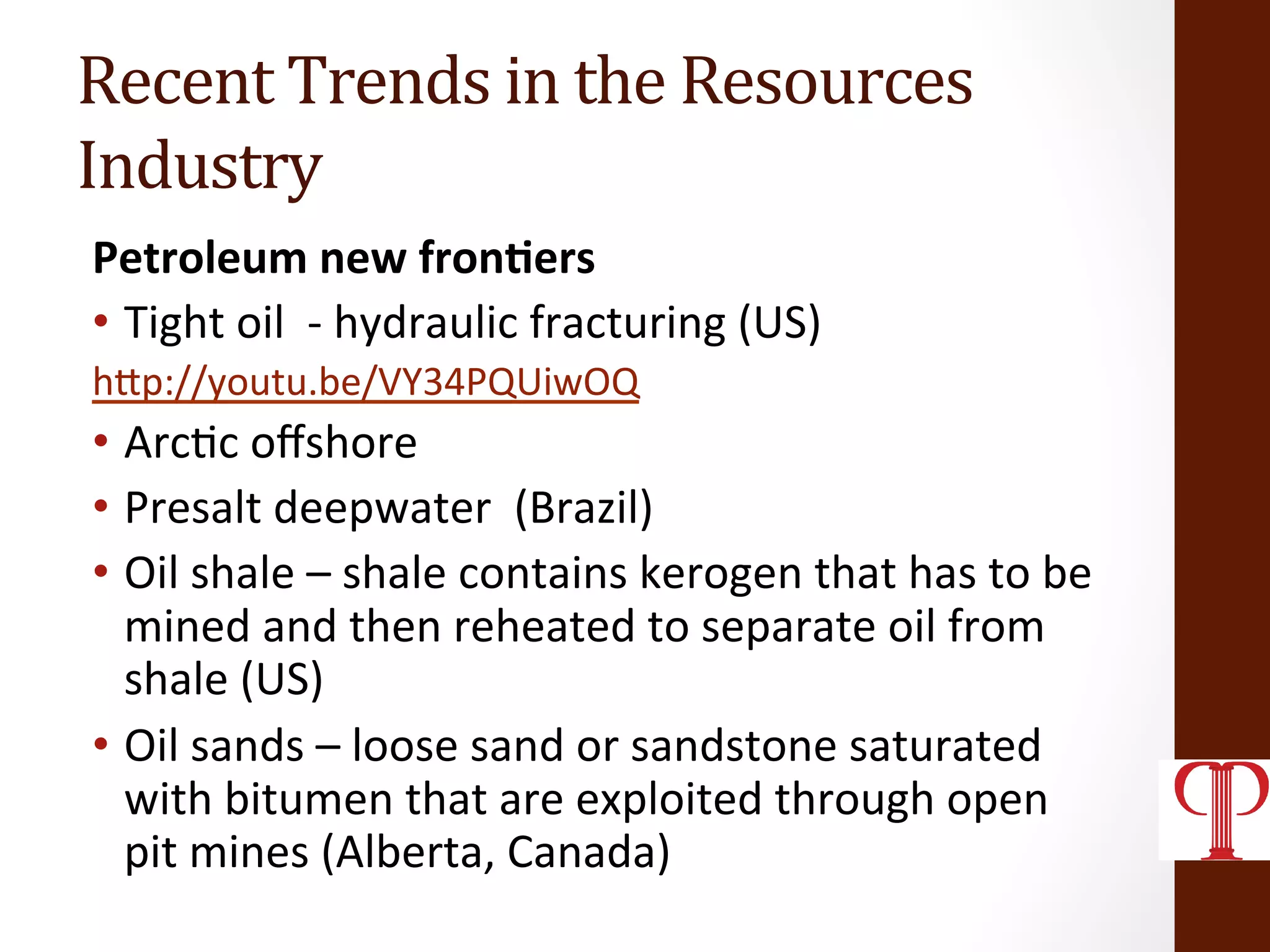 Recent Trends in the Resources Industry

Petroleum new frontiers

• Tight oil - hydraulic fracturing (US)

http://youtu.be/VY34PQUiwOQ

• Arctic offshore

• Presalt deepwater (Brazil)

• Oil shale – shale contains kerogen that has to be mined and then reheated to separate oil from shale (US)

• Oil sands – loose sand or sandstone saturated with bitumen that are exploited through open pit mines (Alberta, Canada)